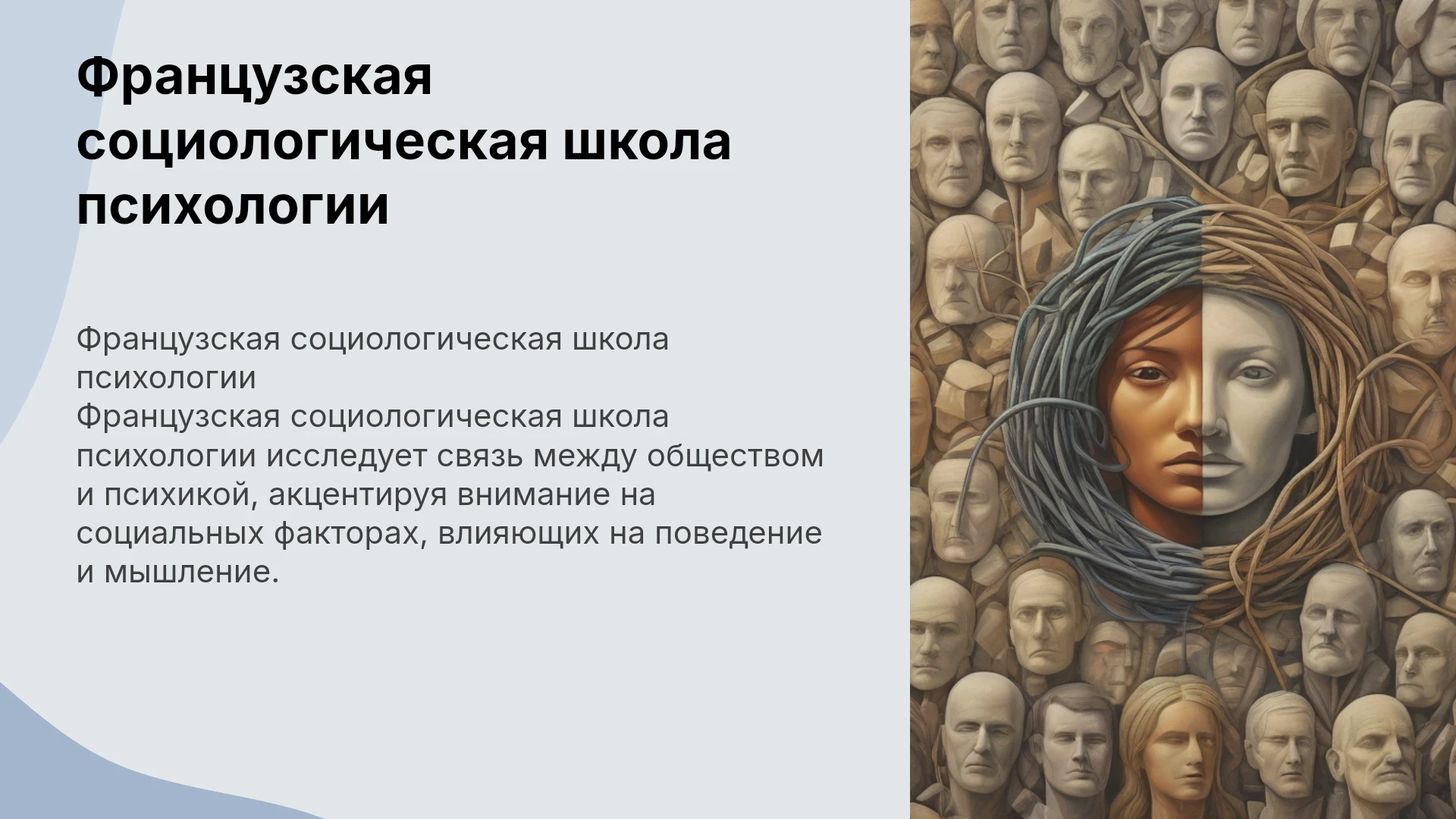 Французская социологическая школа психологии

Французская социологическая школа психологии

Французская социологическая школа психологии исследует связь между обществом и психикой, акцентируя внимание на социальных факторах, влияющих на поведение и мышление.